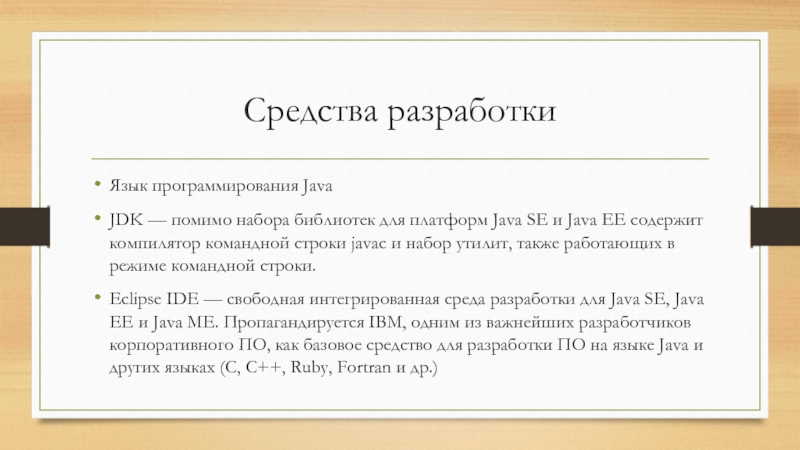 Средства разработки

• Язык программирования Java

• JDK — помимо набора библиотек для платформ Java SE и Java EE содержит компилятор командной строки javac и набор утилит, также работающих в режиме командной строки.

• Eclipse IDE — свободная интегрированная среда разработки для Java SE, Java EE и Java ME. Пропагандируется IBM, одним из важнейших разработчиков корпоративного ПО, как базовое средство для разработки ПО на языке Java и других языках (C, C++, Ruby, Fortran и др.)